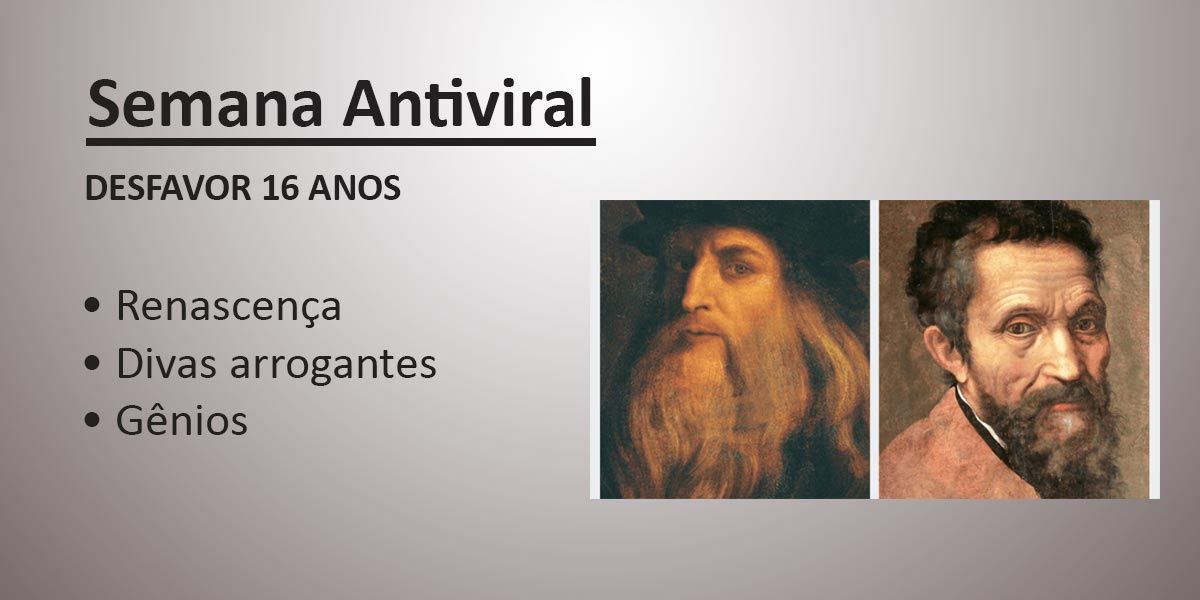 Semana Antiviral

DESFAVOR 16 ANOS

• Renascença
• Divas arrogantes
• Gênios